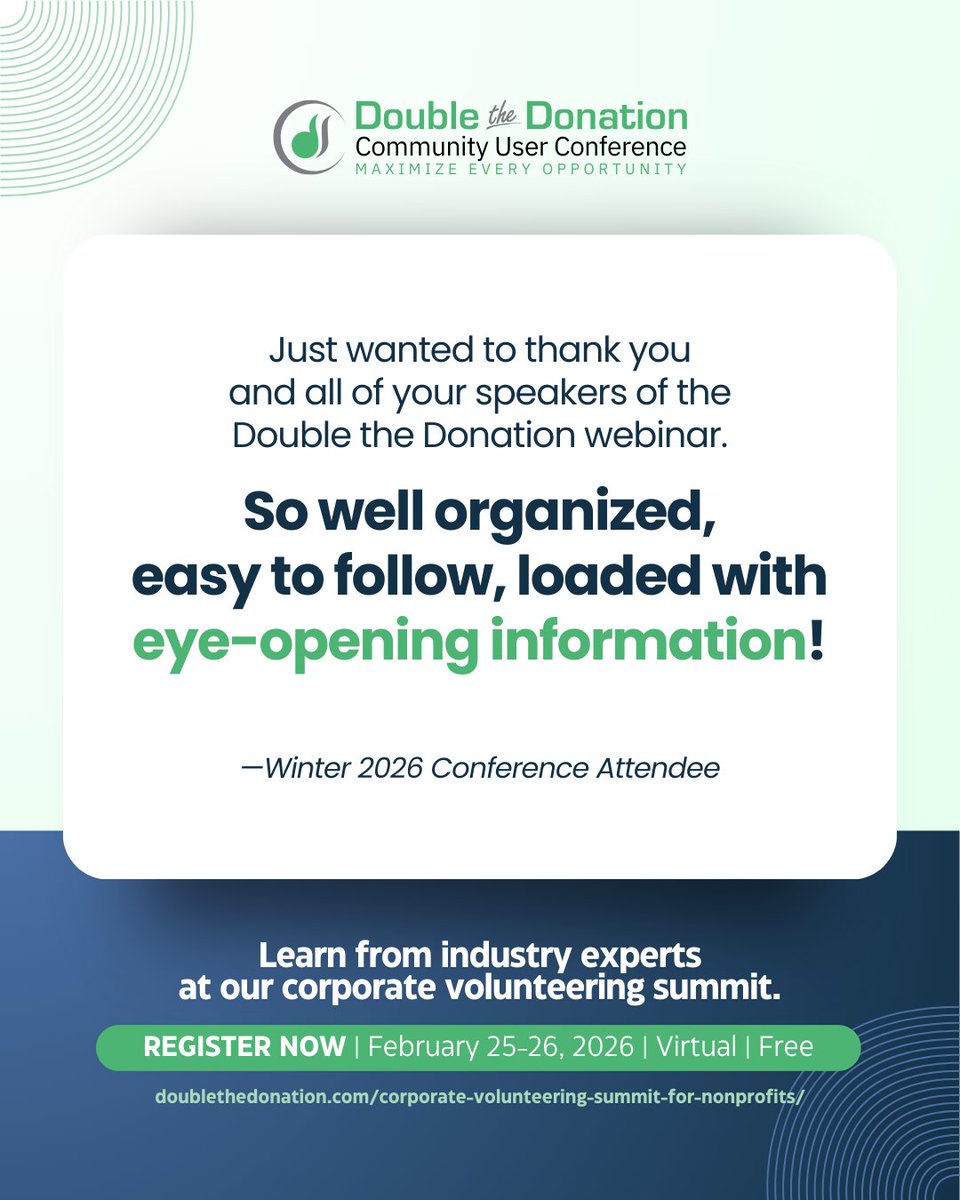 Double the Donation
Community User Conference
MAXIMIZE EVERY OPPORTUNITY

Just wanted to thank you and all of your speakers of the Double the Donation webinar.

So well organized, easy to follow, loaded with eye-opening information!

—Winter 2026 Conference Attendee

Learn from industry experts at our corporate volunteering summit.

REGISTER NOW | February 25-26, 2026 | Virtual | Free

doublethedonation.com/corporate-volunteering-summit-for-nonprofits/